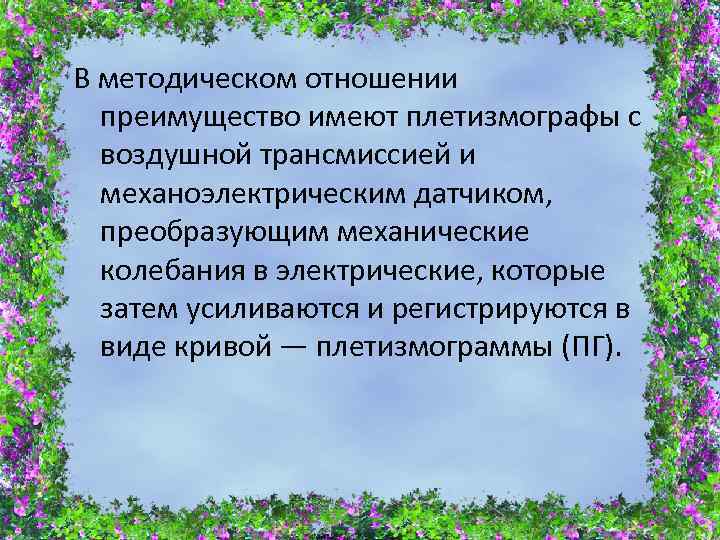 В методическом отношении преимущество имеют плетизмографы с воздушной трансмиссией и механоэлектрическим датчиком, преобразующим механические колебания в электрические, которые затем усиливаются и регистрируются в виде кривой — плетизмограммы (ПГ).